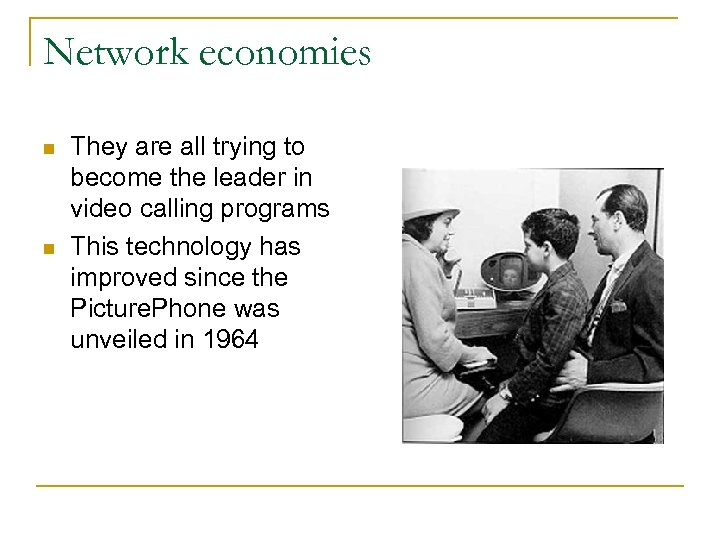 Network economies

- They are all trying to become the leader in video calling programs
- This technology has improved since the PicturePhone was unveiled in 1964